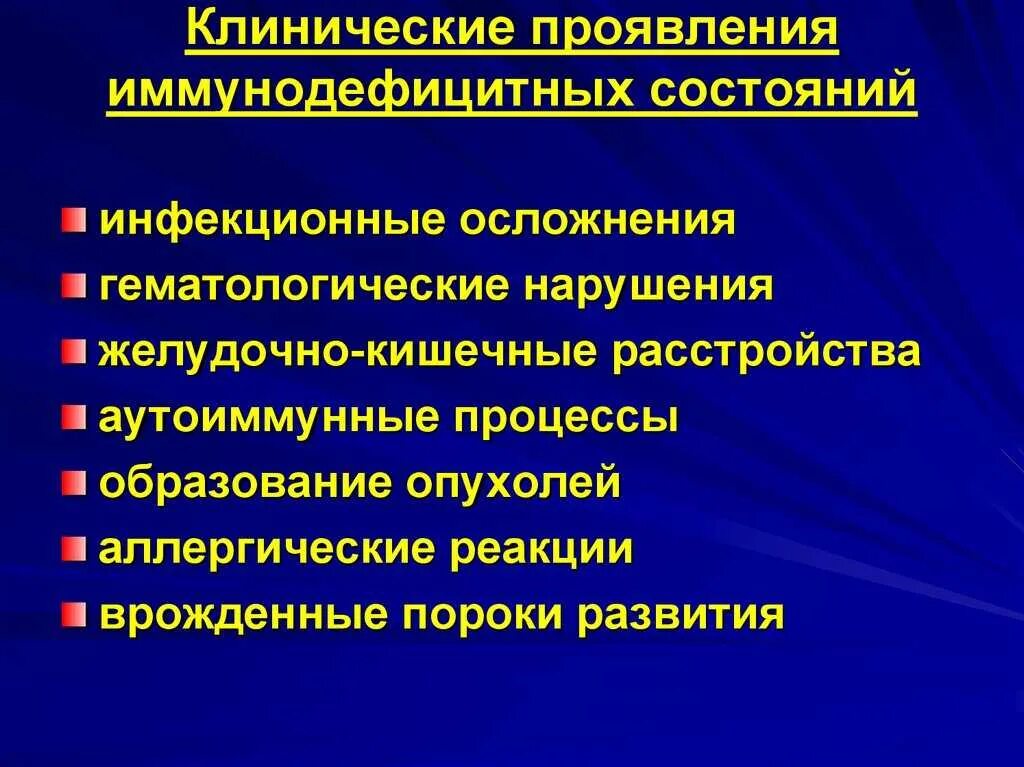 Клинические проявления иммунодефицитных состояний

инфекционные осложнения
гематологические нарушения
желудочно-кишечные расстройства
аутоиммунные процессы
образование опухолей
аллергические реакции
врожденные пороки развития